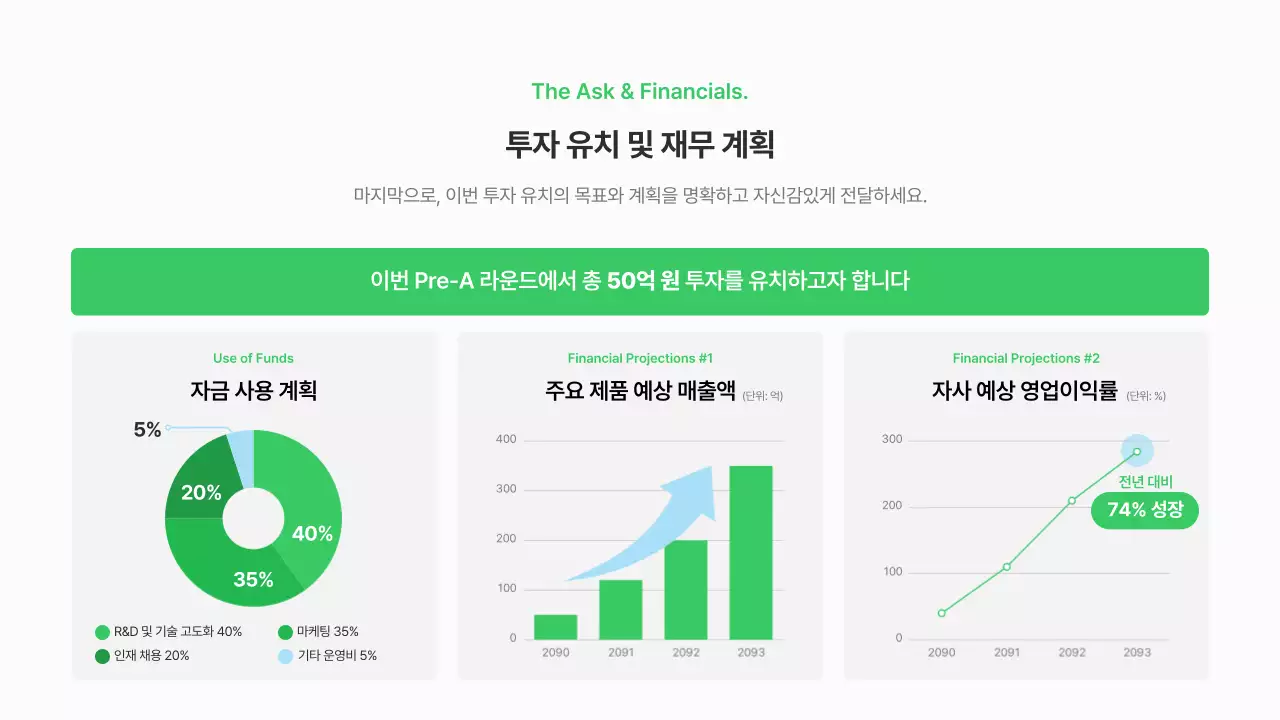 The Ask & Financials.

투자 유치 및 재무 계획

마지막으로, 이번 투자 유치의 목표와 계획을 명확하고 자신감있게 전달하세요.

이번 Pre-A 라운드에서 총 50억 원 투자를 유치하고자 합니다

Use of Funds

자금 사용 계획

5%

20%

40%

35%

R&D 및 기술 고도화 40%
마케팅 35%
인재 채용 20%
기타 운영비 5%

Financial Projections #1

주요 제품 예상 매출액 (단위: 억)

400
300
200
100
0
2090
2091
2092
2093

Financial Projections #2

자사 예상 영업이익률 (단위: %)

300
200
100
0
전년 대비
74% 성장
2090
2091
2092
2093